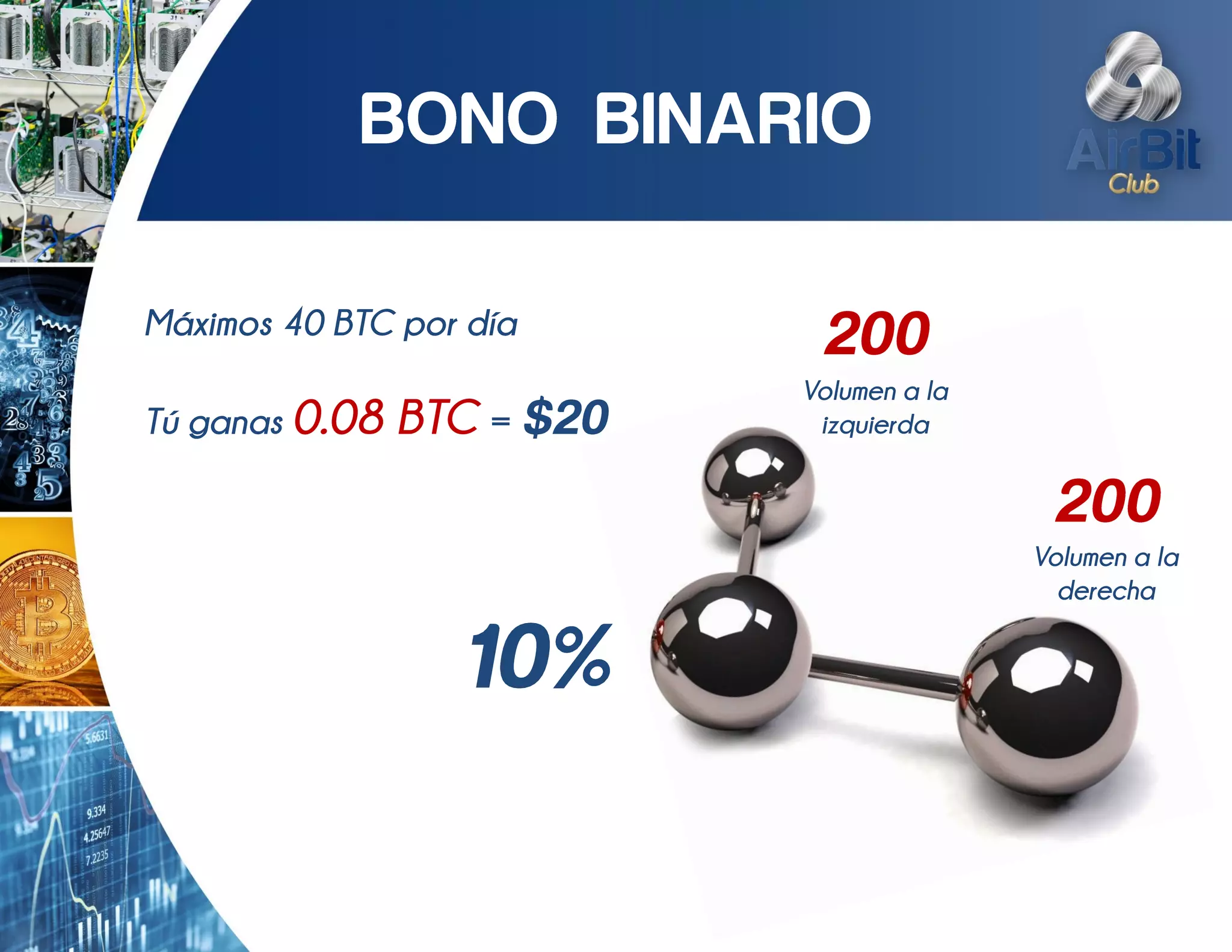 BONO BINARIO

AirBit Club

Máximos 40 BTC por día

Tú ganas 0.08 BTC = $20

200
Volumen a la izquierda

200
Volumen a la derecha

10%

5.6631
9.334
4.25647
7.2235